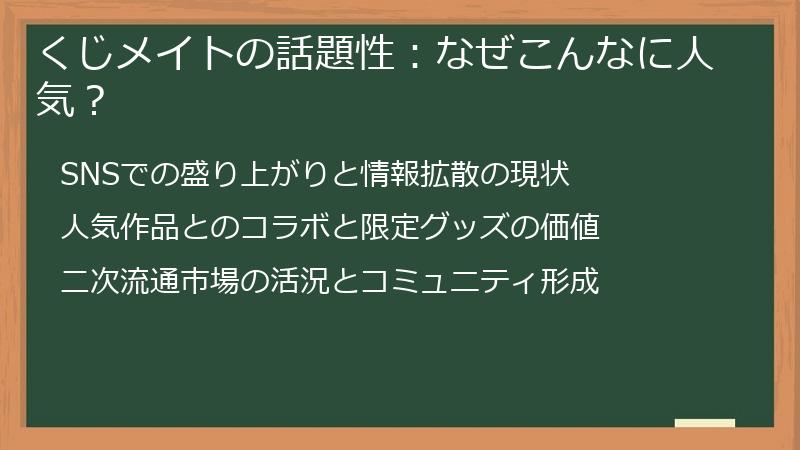 くじメイトの話題性：なぜこんなに人気？

SNSでの盛り上がりと情報拡散の現状

人気作品とのコラボと限定グッズの価値

二次流通市場の活況とコミュニティ形成